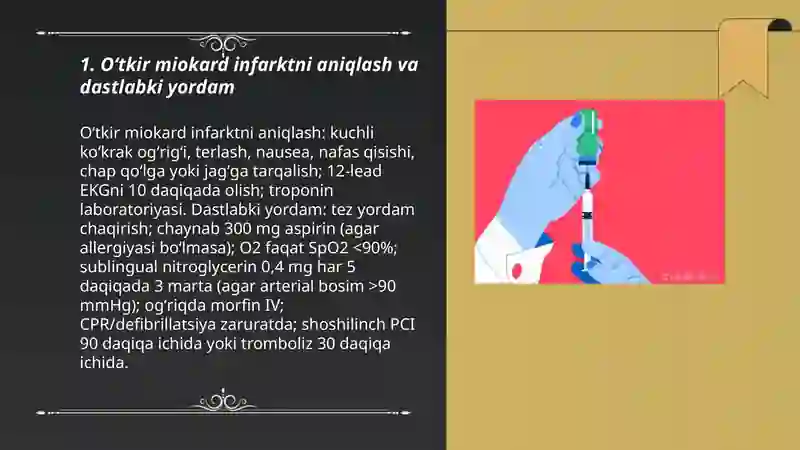 1. O‘tkir miokard infarktni aniqlash va dastlabki yordam

O‘tkir miokard infarktni aniqlash: kuchli ko‘krak og‘rig‘i, terlash, nausea, nafas qisishi, chap qo‘lga yoki jag‘ga tarqalish; 12-lead EKGni 10 daqiqada olish; troponin laboratoriyasi. Dastlabki yordam: tez yordam chaqirish; chaynab 300 mg aspirin (agar allergiyasi bo‘lmasa); O2 faqat SpO2 <90%; sublingual nitroglycerin 0,4 mg har 5 daqiqada 3 marta (agar arterial bosim >90 mmHg); og‘riqda morfin IV; CPR/defibrillatsiya zaruratda; shoshilinch PCI 90 daqiqa ichida yoki tromboliz 30 daqiqa ichida.